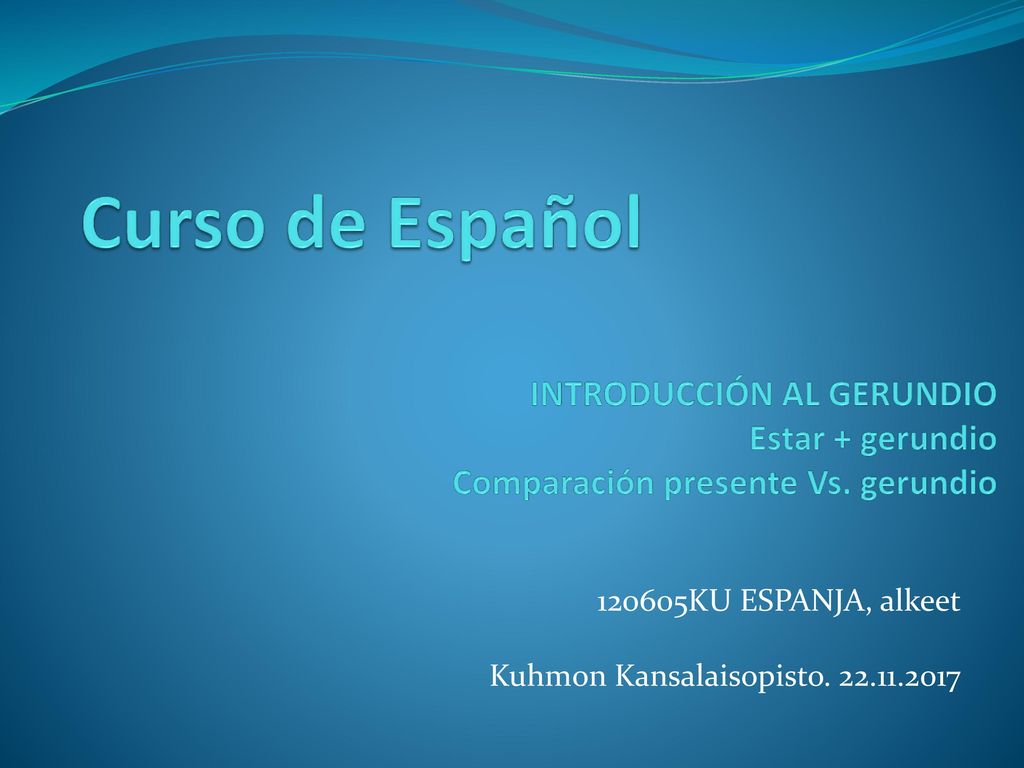 Curso de Español

INTRODUCCIÓN AL GERUNDIO
Estar + gerundio
Comparación presente Vs. gerundio

120605KU ESPANJA, alkeet

Kuhmon Kansalaisopisto. 22.11.2017